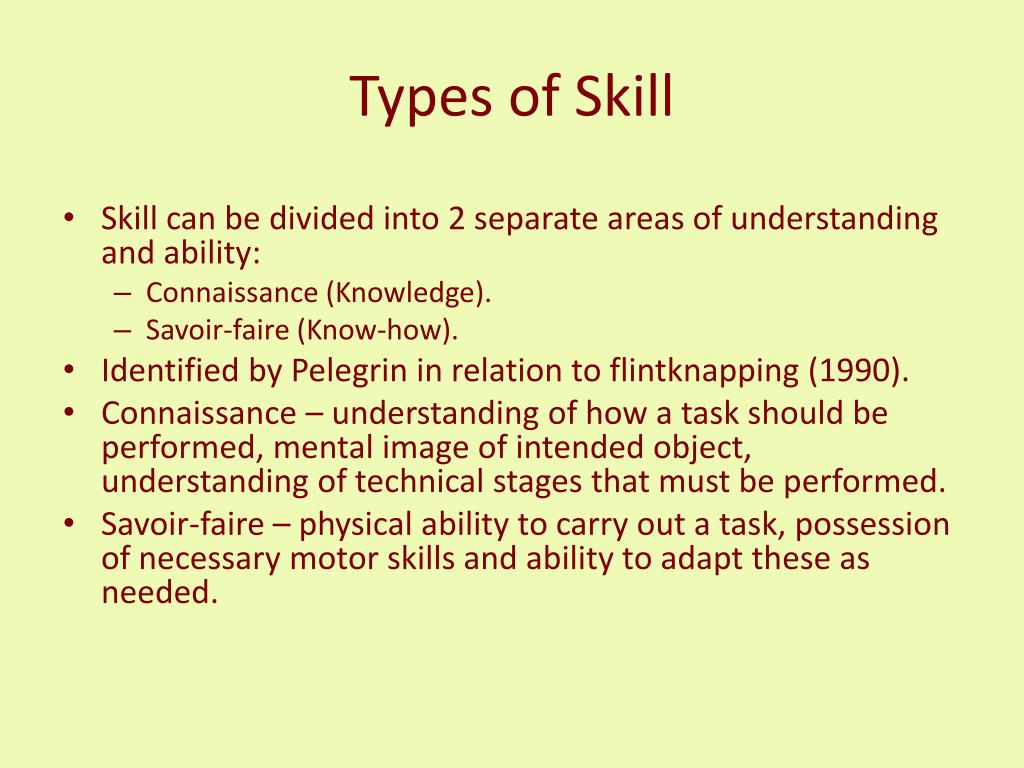 Types of Skill

• Skill can be divided into 2 separate areas of understanding and ability:
– Connaissance (Knowledge).
– Savoir-faire (Know-how).
• Identified by Pelegrin in relation to flintknapping (1990).
• Connaissance – understanding of how a task should be performed, mental image of intended object, understanding of technical stages that must be performed.
• Savoir-faire – physical ability to carry out a task, possession of necessary motor skills and ability to adapt these as needed.